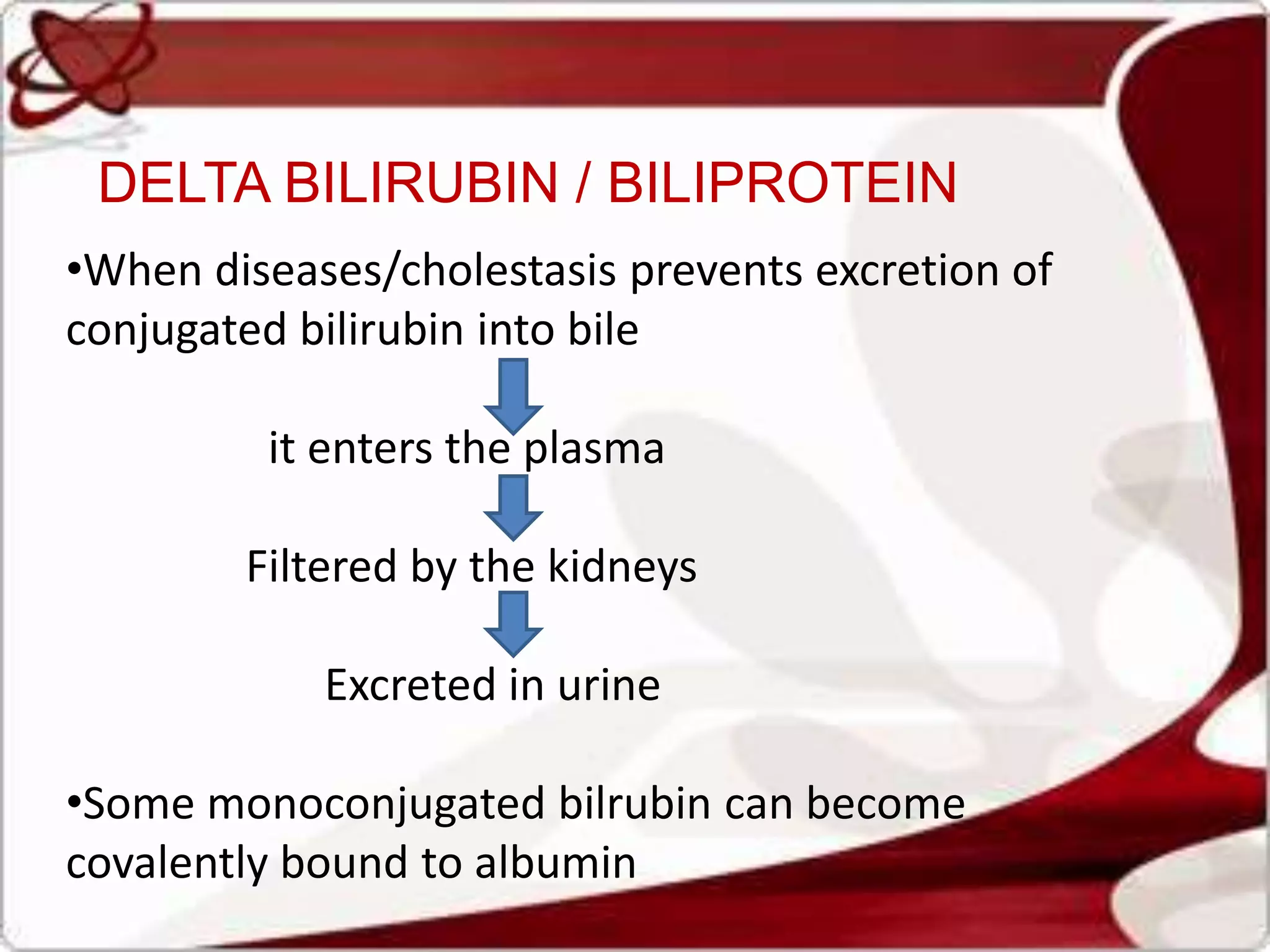 DELTA BILIRUBIN / BILIPROTEIN

•When diseases/cholestasis prevents excretion of conjugated bilirubin into bile

it enters the plasma

Filtered by the kidneys

Excreted in urine

•Some monoconjugated bilrubin can become covalently bound to albumin